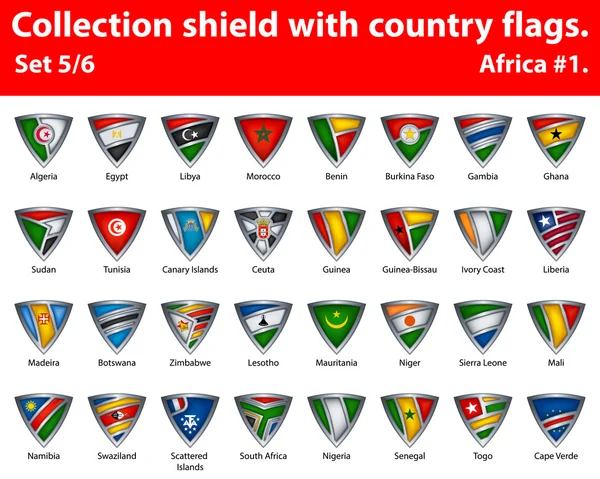 Collection shield with country flags.

Set 5/6

Africa #1.

Algeria Egypt Libya Morocco Benin Burkina Faso Gambia Ghana

Sudan Tunisia Canary Islands Ceuta Guinea Guinea-Bissau Ivory Coast Liberia

Madeira Botswana Zimbabwe Lesotho Mauritania Niger Sierra Leone Mali

Namibia Swaziland Scattered Islands South Africa Nigeria Senegal Togo Cape Verde